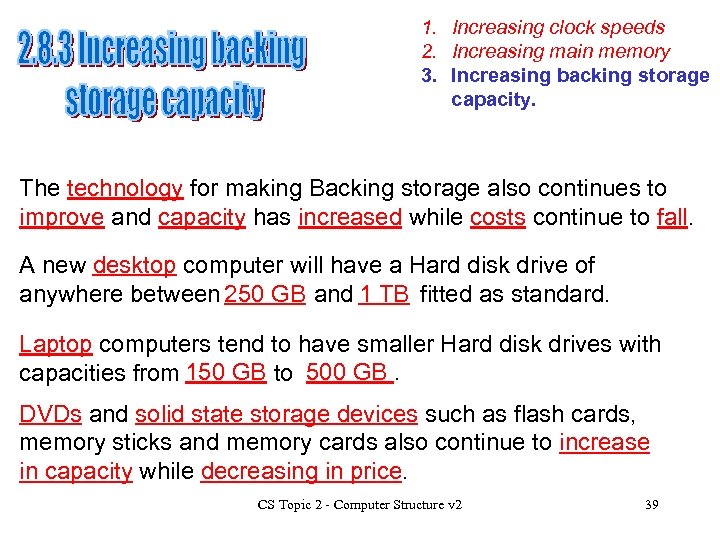 2.8.3 Increasing backing storage capacity

1. Increasing clock speeds
2. Increasing main memory
3. Increasing backing storage capacity.

The technology for making Backing storage also continues to improve and capacity has increased while costs continue to fall.

A new desktop computer will have a Hard disk drive of anywhere between 250 GB and 1 TB fitted as standard.

Laptop computers tend to have smaller Hard disk drives with capacities from 150 GB to 500 GB .

DVDs and solid state storage devices such as flash cards, memory sticks and memory cards also continue to increase in capacity while decreasing in price.

CS Topic 2 - Computer Structure v2

39